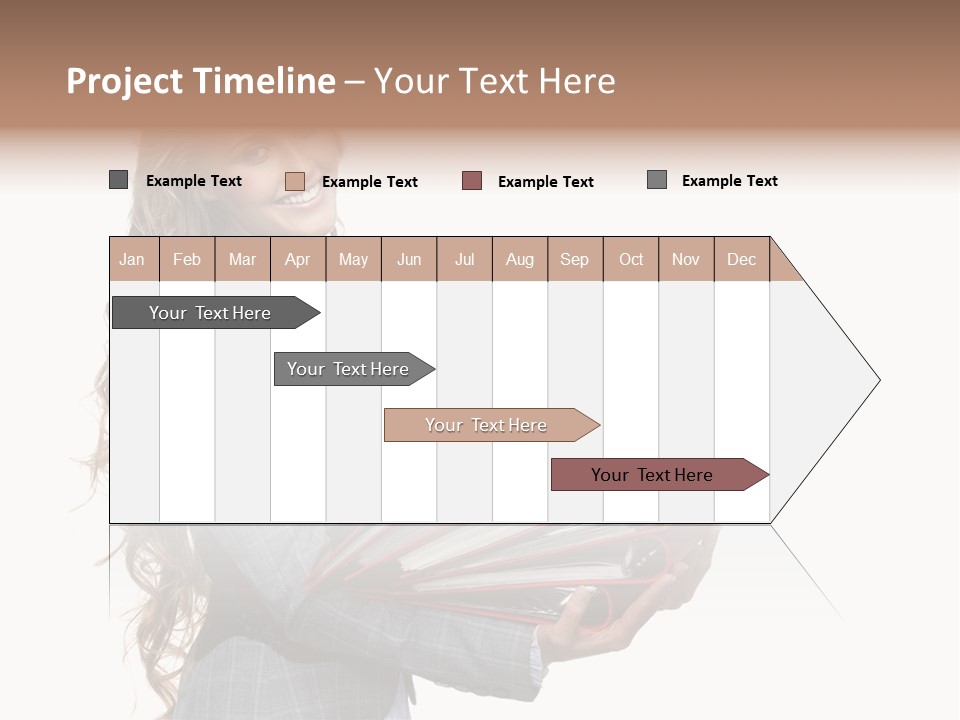 Project Timeline – Your Text Here

Example Text Example Text Example Text Example Text

| Jan | Feb | Mar | Apr | May | Jun | Jul | Aug | Sep | Oct | Nov | Dec |
|---|---|---|---|---|---|---|---|---|---|---|---|

Your Text Here

Your Text Here

Your Text Here

Your Text Here